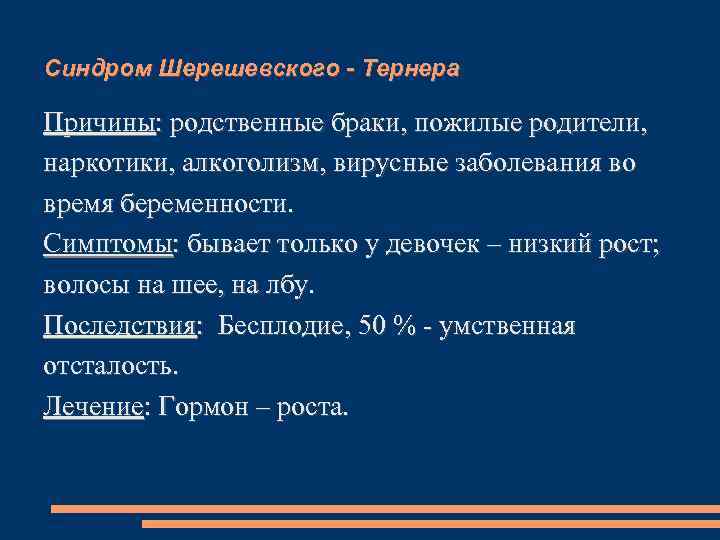 Синдром Шерешевского - Тернера

Причины: родственные браки, пожилые родители, наркотики, алкоголизм, вирусные заболевания во время беременности.
Симптомы: бывает только у девочек – низкий рост; волосы на шее, на лбу.
Последствия: Бесплодие, 50 % - умственная отсталость.
Лечение: Гормон – роста.